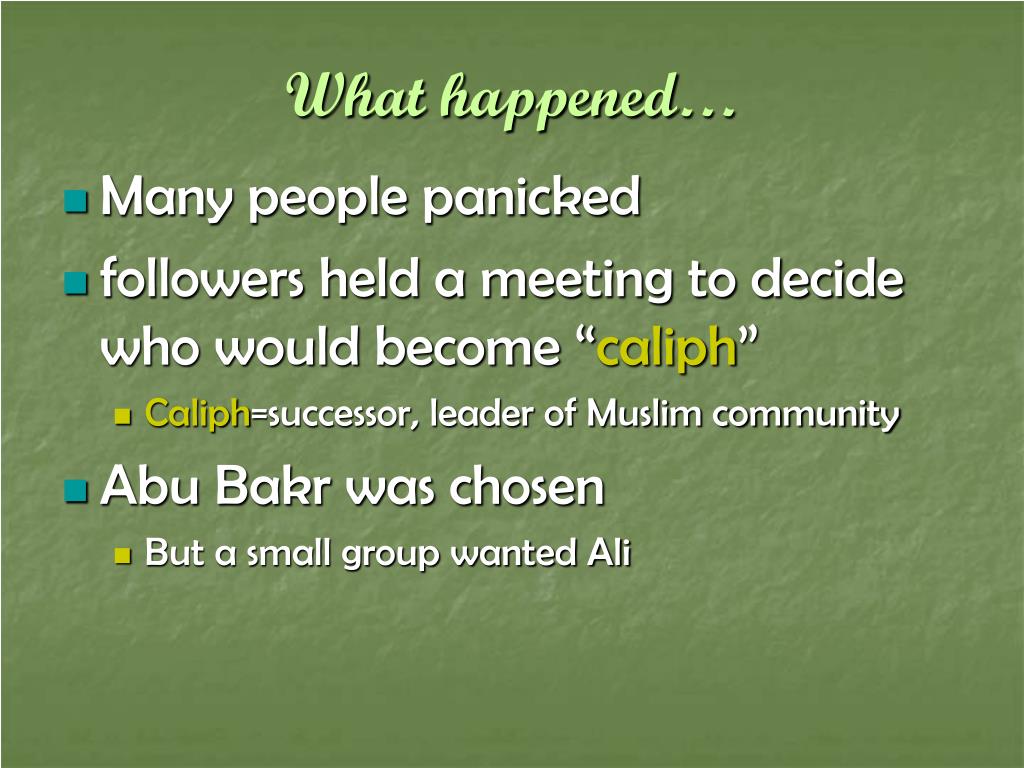 What happened…

Many people panicked

followers held a meeting to decide who would become “caliph”

Caliph=successor, leader of Muslim community

Abu Bakr was chosen

But a small group wanted Ali